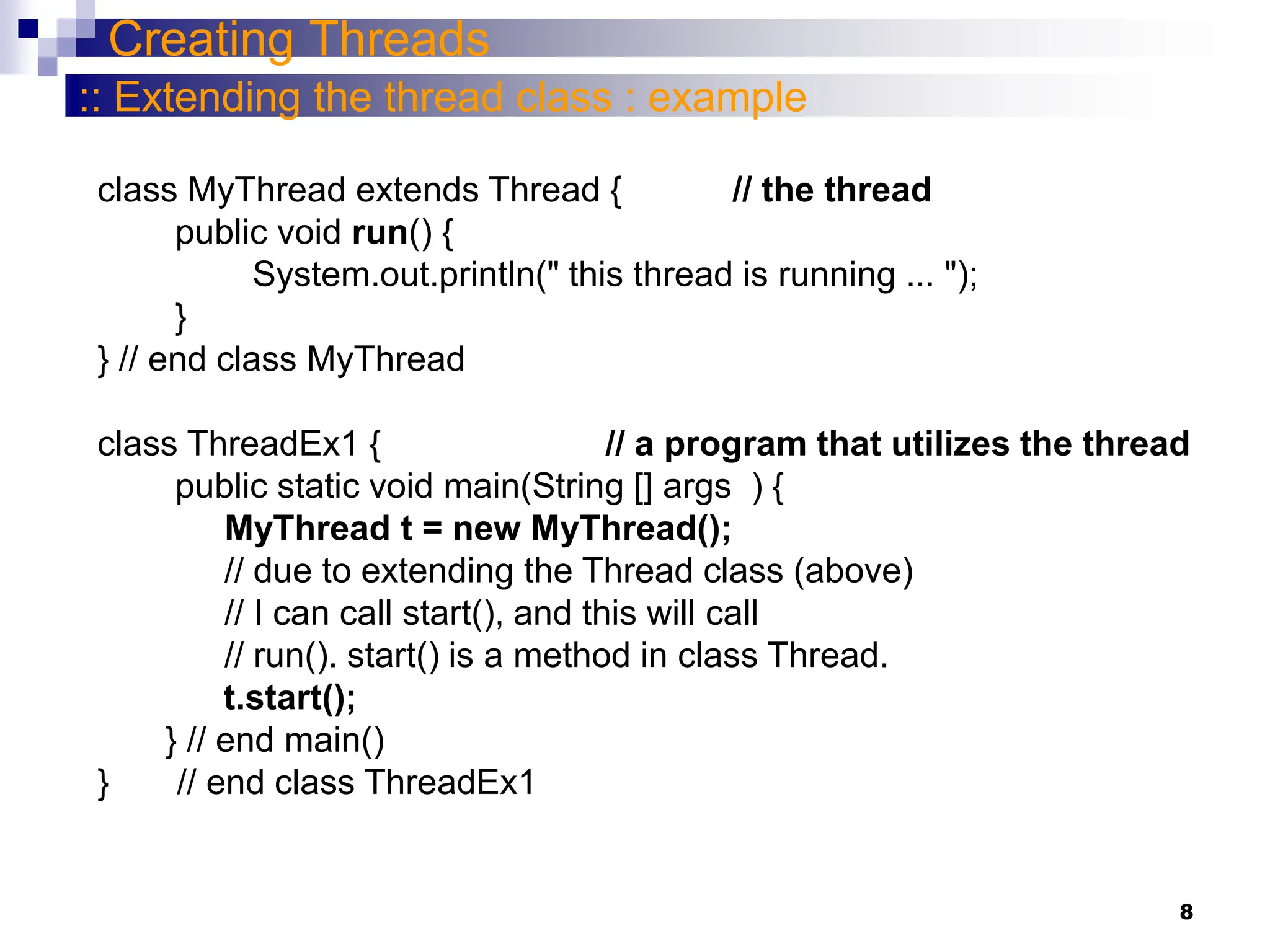 Creating Threads

:: Extending the thread class : example

class MyThread extends Thread { // the thread
public void run() {
System.out.println(" this thread is running ... ");
}
} // end class MyThread

class ThreadEx1 { // a program that utilizes the thread
public static void main(String [] args ) {
MyThread t = new MyThread();
// due to extending the Thread class (above)
// I can call start(), and this will call
// run(). start() is a method in class Thread.
t.start();
} // end main()
} // end class ThreadEx1

8